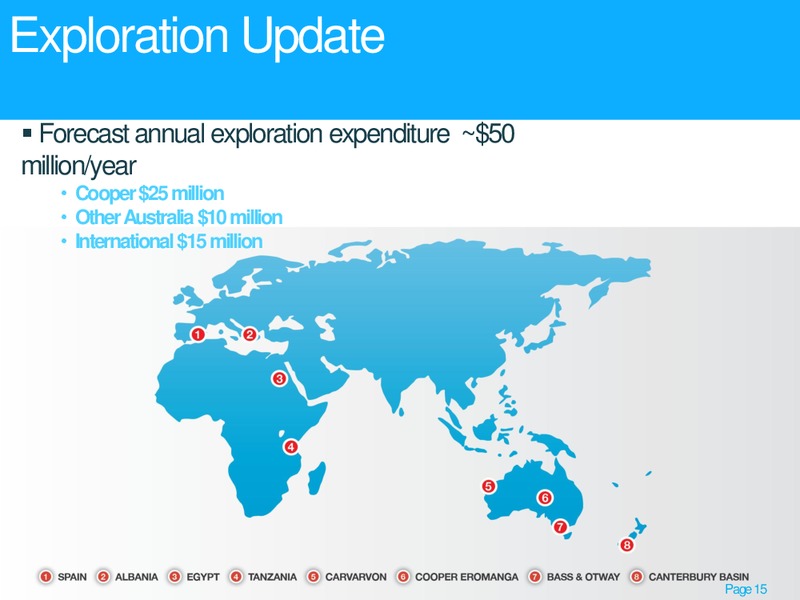 Exploration Update

▪ Forecast annual exploration expenditure ~$50 million/year
• Cooper $25 million
• Other Australia $10 million
• International $15 million

1
2
3
4
5
6
7
8

1 SPAIN 2 ALBANIA 3 EGYPT 4 TANZANIA 5 CARVARVON 6 COOPER EROMANGA 7 BASS & OTWAY 8 CANTERBURY BASIN

Page 15